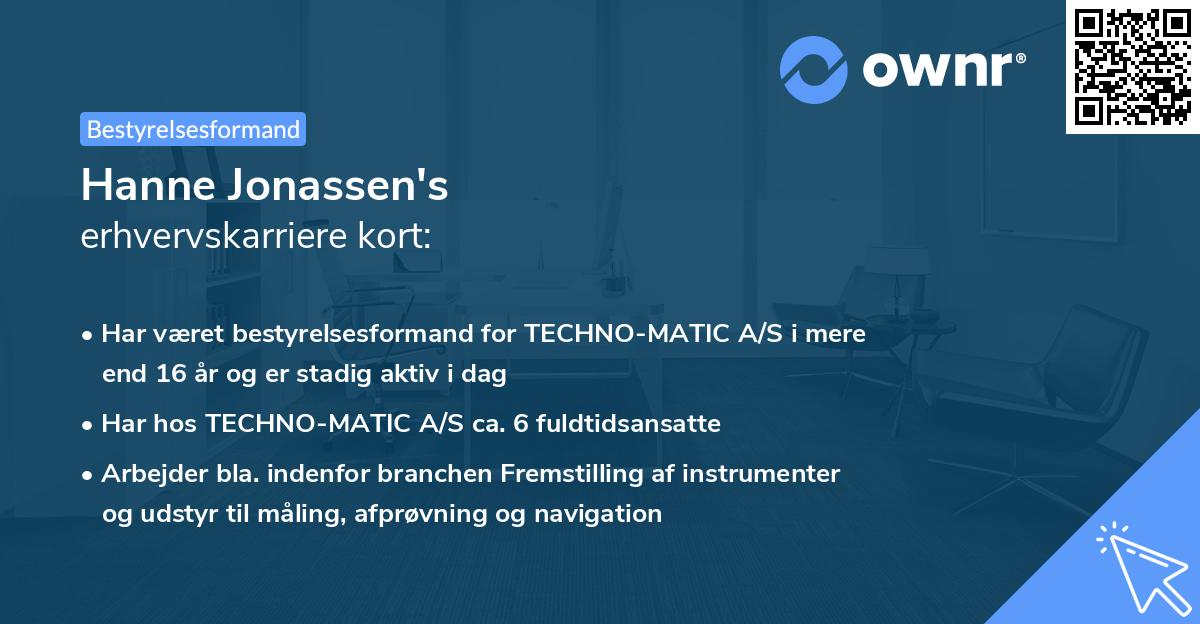 ownr®

Bestyrelsesformand

Hanne Jonassen's
erhvervskarriere kort:

• Har været bestyrelsesformand for TECHNO-MATIC A/S i mere end 16 år og er stadig aktiv i dag

• Har hos TECHNO-MATIC A/S ca. 6 fuldtidsansatte

• Arbejder bla. indenfor branchen Fremstilling af instrumenter og udstyr til måling, afprøvning og navigation